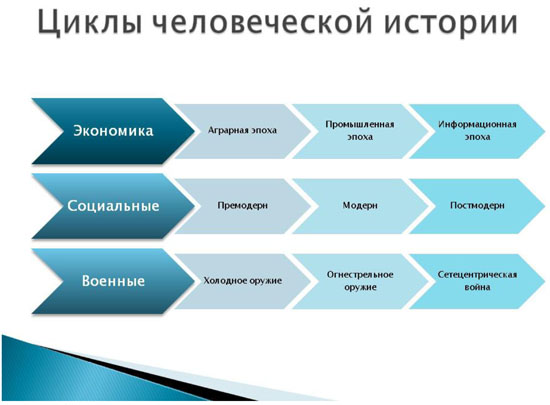 Циклы человеческой истории

Экономика

Аграрная эпоха

Промышленная эпоха

Информационная эпоха

Социальные

Премодерн

Модерн

Постмодерн

Военные

Холодное оружие

Огнестрельное оружие

Сетецентрическая война